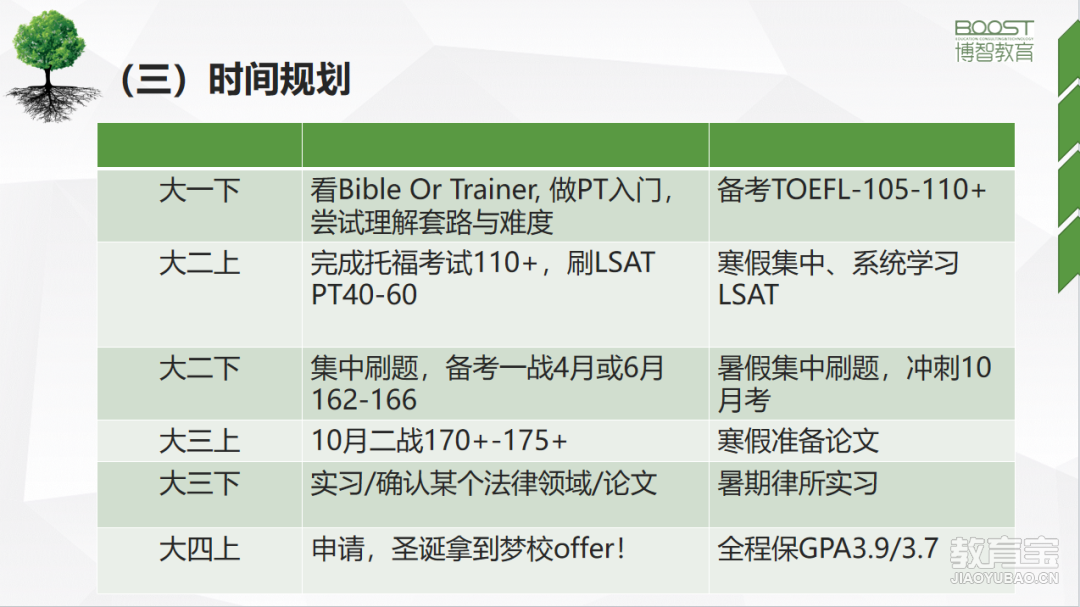 BOOST
博智教育

（三）时间规划

| | | |
|---|---|---|
| 大一下 | 看Bible Or Trainer, 做PT入门，尝试理解套路与难度 | 备考TOEFL-105-110+ |
| 大二上 | 完成托福考试110+，刷LSAT PT40-60 | 寒假集中、系统学习LSAT |
| 大二下 | 集中刷题，备考一战4月或6月 162-166 | 暑假集中刷题，冲刺10月考 |
| 大三上 | 10月二战170+-175+ | 寒假准备论文 |
| 大三下 | 实习/确认某个法律领域/论文 | 暑期律所实习 |
| 大四上 | 申请，圣诞拿到梦校offer！ | 全程保GPA3.9/3.7 |

教育宝
JIAOYUBAO.CN